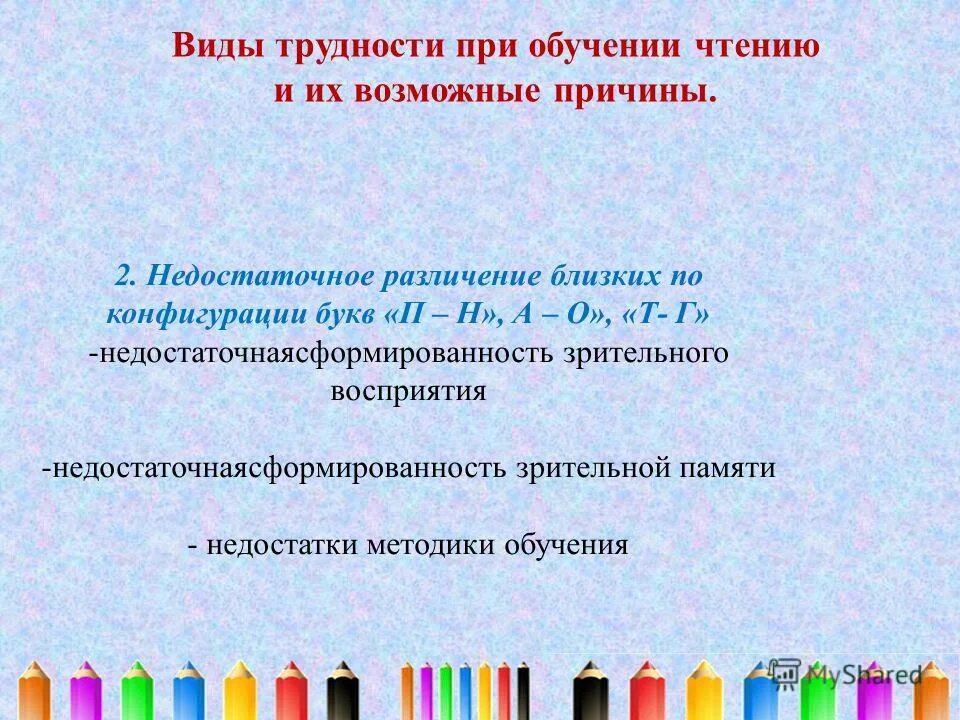 Виды трудности при обучении чтению и их возможные причины.

2. Недостаточное различение близких по конфигурации букв «П – Н», А – О», «Т- Г»
-недостаточнаясформированность зрительного восприятия

-недостаточнаясформированность зрительной памяти

- недостатки методики обучения

MyShared